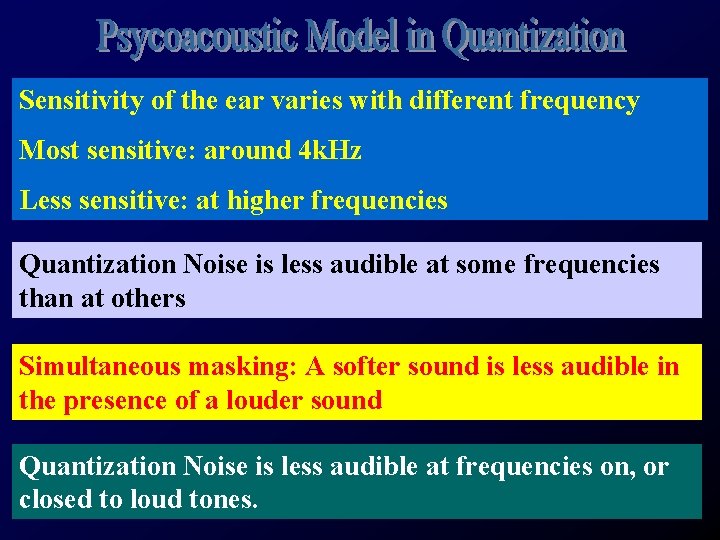 Psycoacoustic Model in Quantization

Sensitivity of the ear varies with different frequency

Most sensitive: around 4kHz

Less sensitive: at higher frequencies

Quantization Noise is less audible at some frequencies than at others

Simultaneous masking: A softer sound is less audible in the presence of a louder sound

Quantization Noise is less audible at frequencies on, or closed to loud tones.